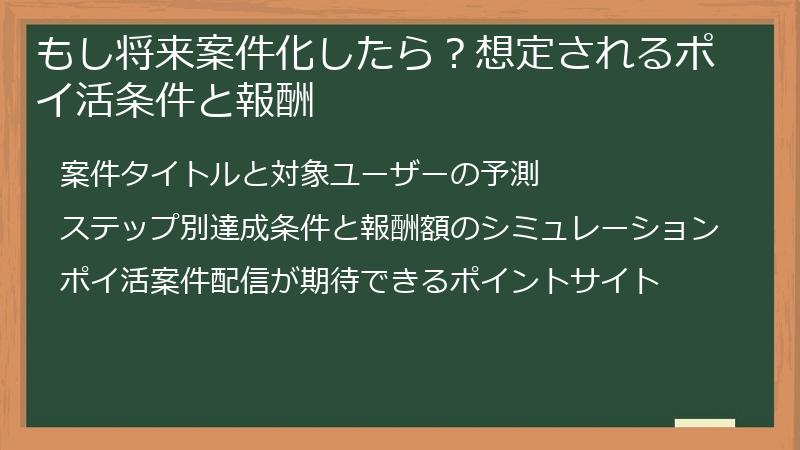 もし将来案件化したら？想定されるポイ活条件と報酬

案件タイトルと対象ユーザーの予測

ステップ別達成条件と報酬額のシミュレーション

ポイ活案件配信が期待できるポイントサイト